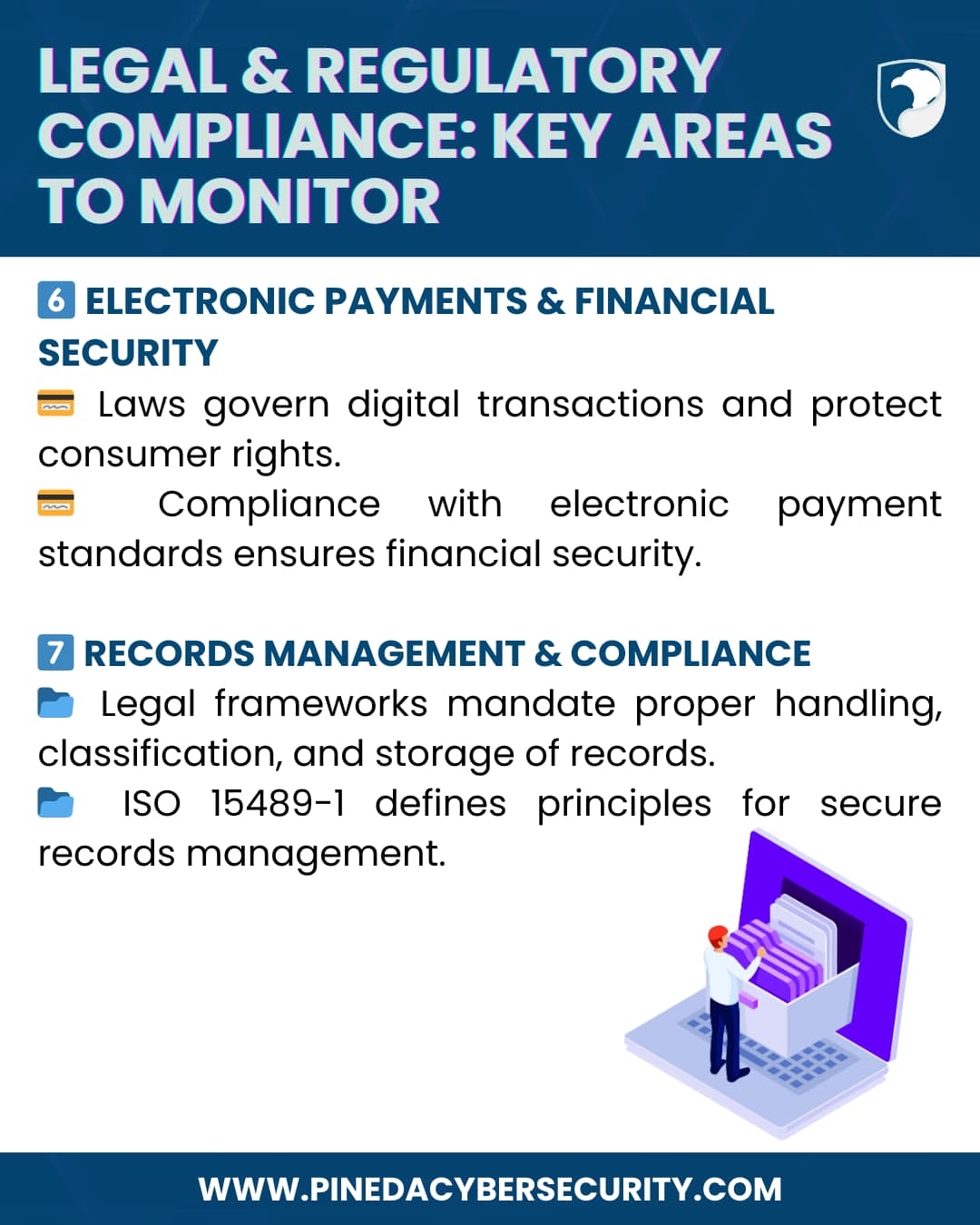 LEGAL & REGULATORY COMPLIANCE: KEY AREAS TO MONITOR

6 ELECTRONIC PAYMENTS & FINANCIAL SECURITY
💳 Laws govern digital transactions and protect consumer rights.
💳 Compliance with electronic payment standards ensures financial security.

7 RECORDS MANAGEMENT & COMPLIANCE
📁 Legal frameworks mandate proper handling, classification, and storage of records.
📁 ISO 15489-1 defines principles for secure records management.

WWW.PINEDACYBERSECURITY.COM